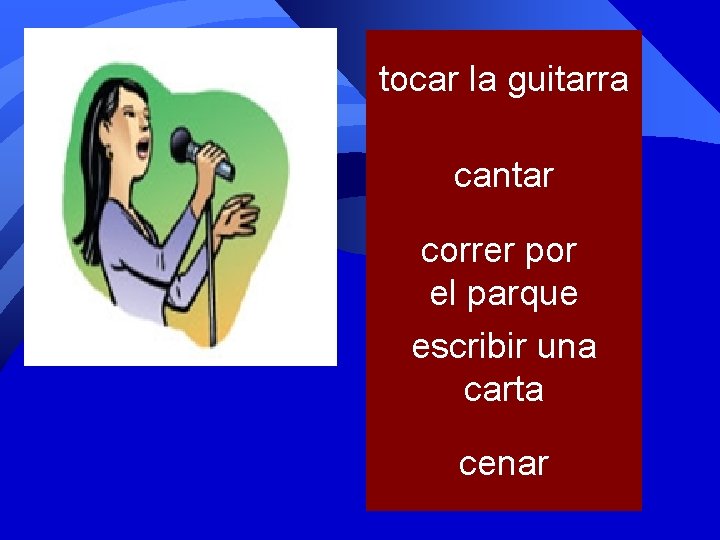 tocar la guitarra

cantar

correr por el parque

escribir una carta

cenar